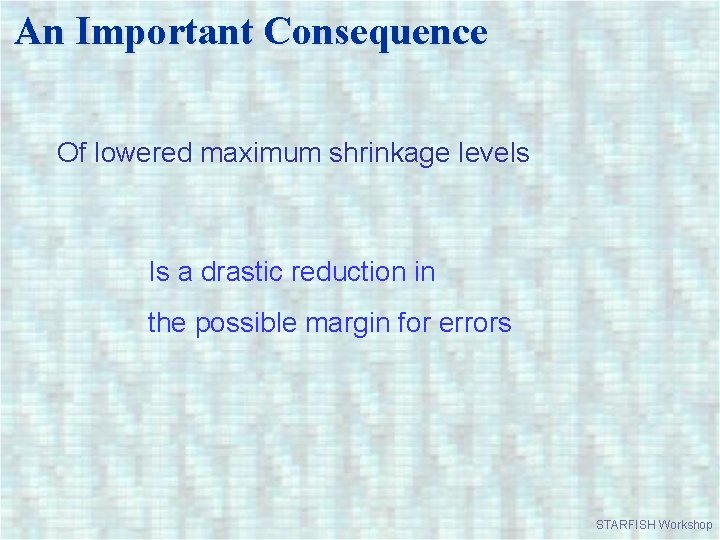 An Important Consequence

Of lowered maximum shrinkage levels

Is a drastic reduction in the possible margin for errors

STARFISH Workshop